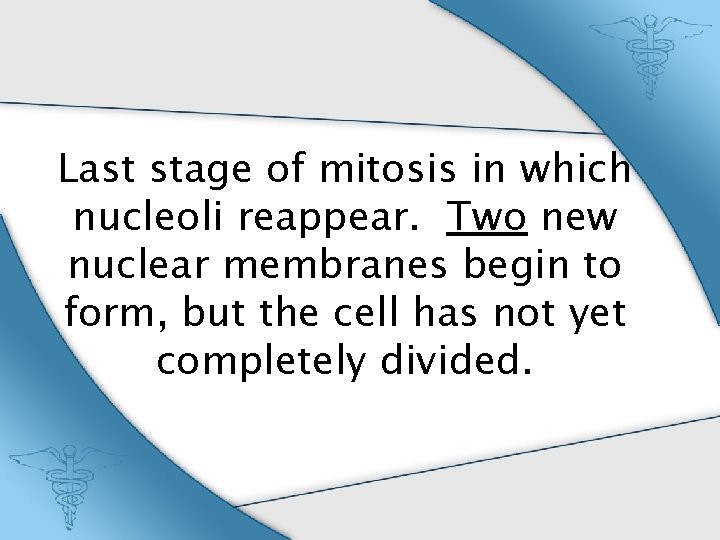 Last stage of mitosis in which nucleoli reappear. Two new nuclear membranes begin to form, but the cell has not yet completely divided.